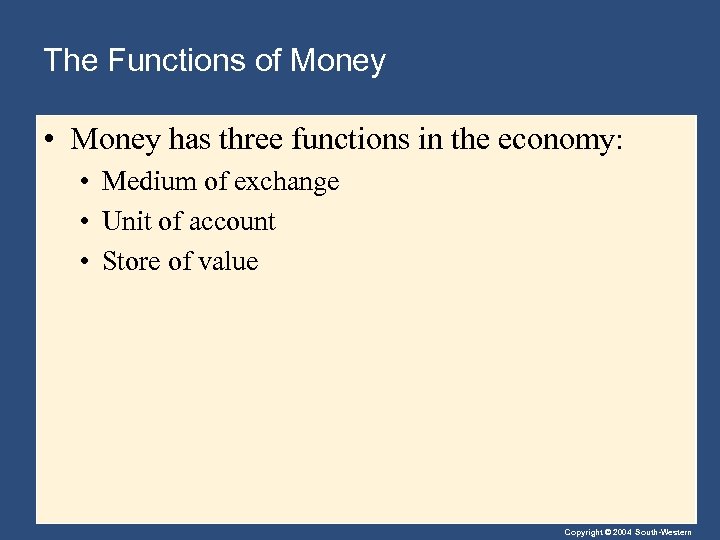 The Functions of Money

• Money has three functions in the economy:
  • Medium of exchange
  • Unit of account
  • Store of value

Copyright © 2004 South-Western